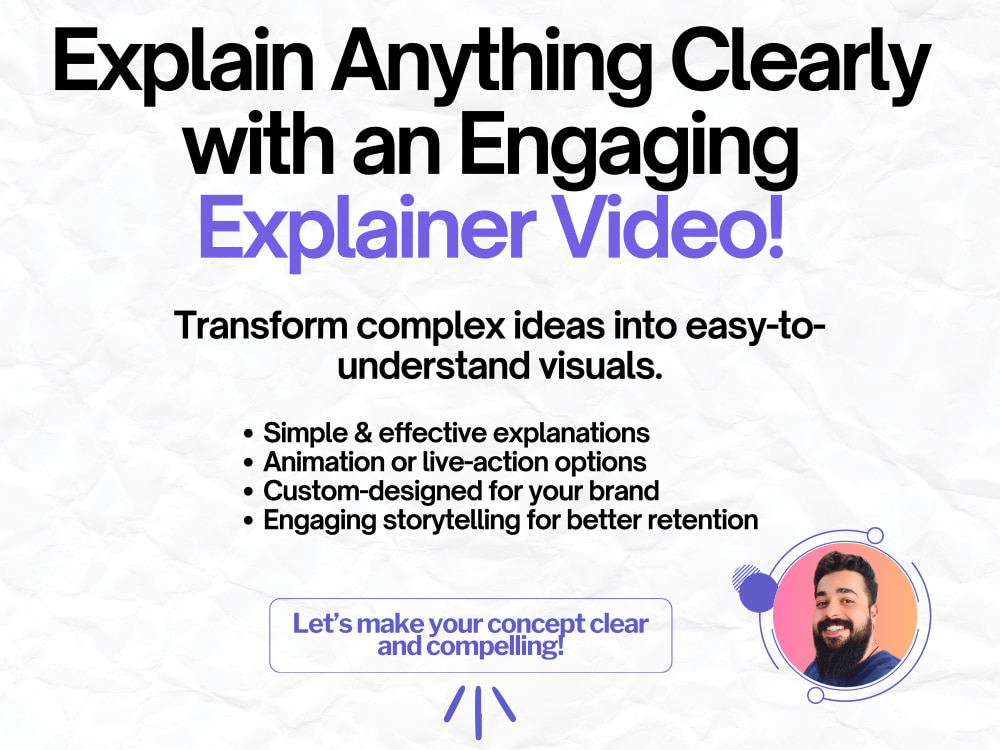 Explain Anything Clearly with an Engaging Explainer Video!

Transform complex ideas into easy-to-understand visuals.

• Simple & effective explanations
• Animation or live-action options
• Custom-designed for your brand
• Engaging storytelling for better retention

Let's make your concept clear and compelling!